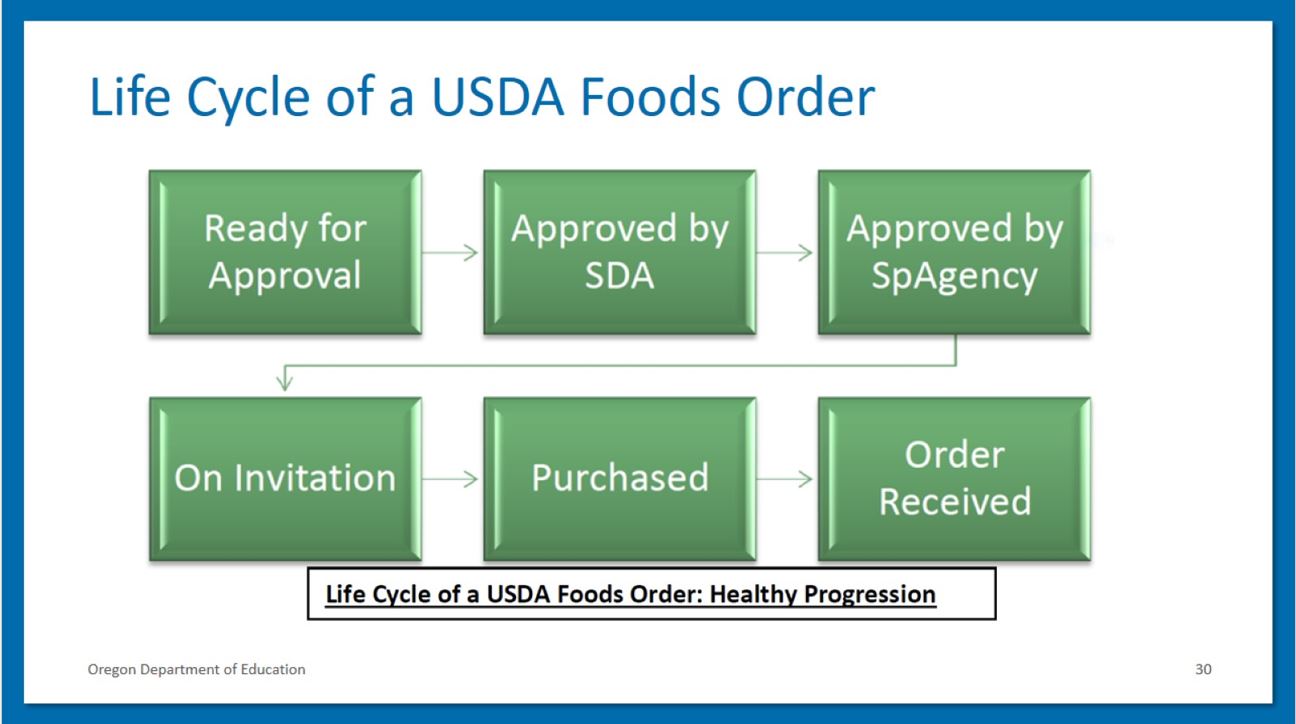 Life Cycle of a USDA Foods Order

Ready for Approval

Approved by SDA

Approved by SpAgency

On Invitation

Purchased

Order Received

Life Cycle of a USDA Foods Order: Healthy Progression

Oregon Department of Education

30